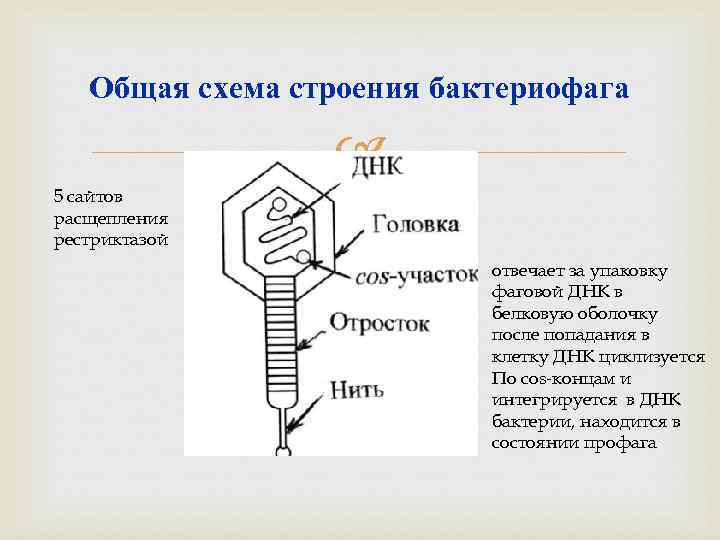 Общая схема строения бактериофага

5 сайтов расщепления рестриктазой

ДНК

Головка

cos-участок

Отросток

Нить

отвечает за упаковку фаговой ДНК в белковую оболочку после попадания в клетку ДНК циклизуется По cos-концам и интегрируется в ДНК бактерии, находится в состоянии профага